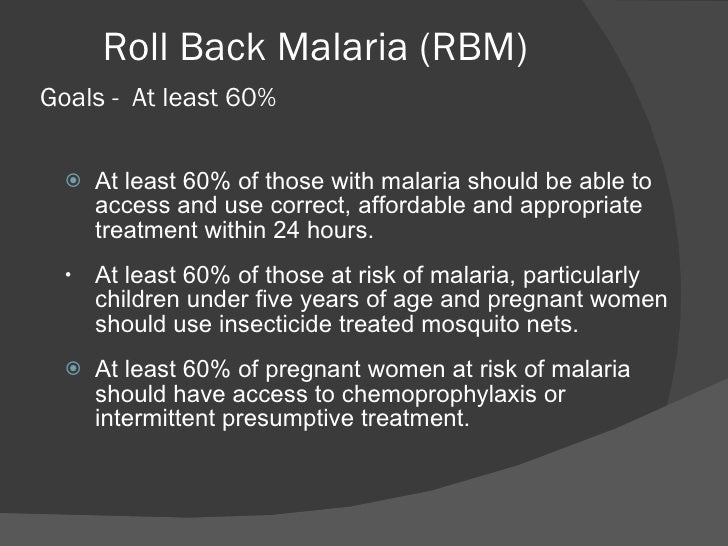 Roll Back Malaria (RBM)

Goals - At least 60%

- At least 60% of those with malaria should be able to access and use correct, affordable and appropriate treatment within 24 hours.

- At least 60% of those at risk of malaria, particularly children under five years of age and pregnant women should use insecticide treated mosquito nets.

- At least 60% of pregnant women at risk of malaria should have access to chemoprophylaxis or intermittent presumptive treatment.